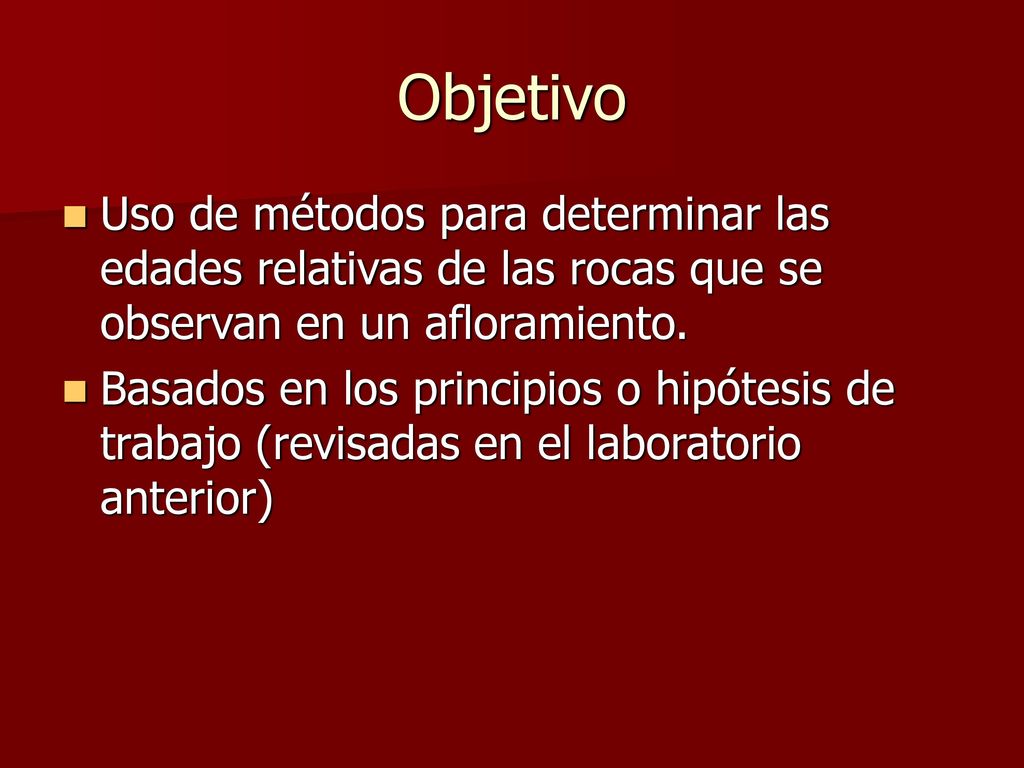 Objetivo

Uso de métodos para determinar las edades relativas de las rocas que se observan en un afloramiento.

Basados en los principios o hipótesis de trabajo (revisadas en el laboratorio anterior)